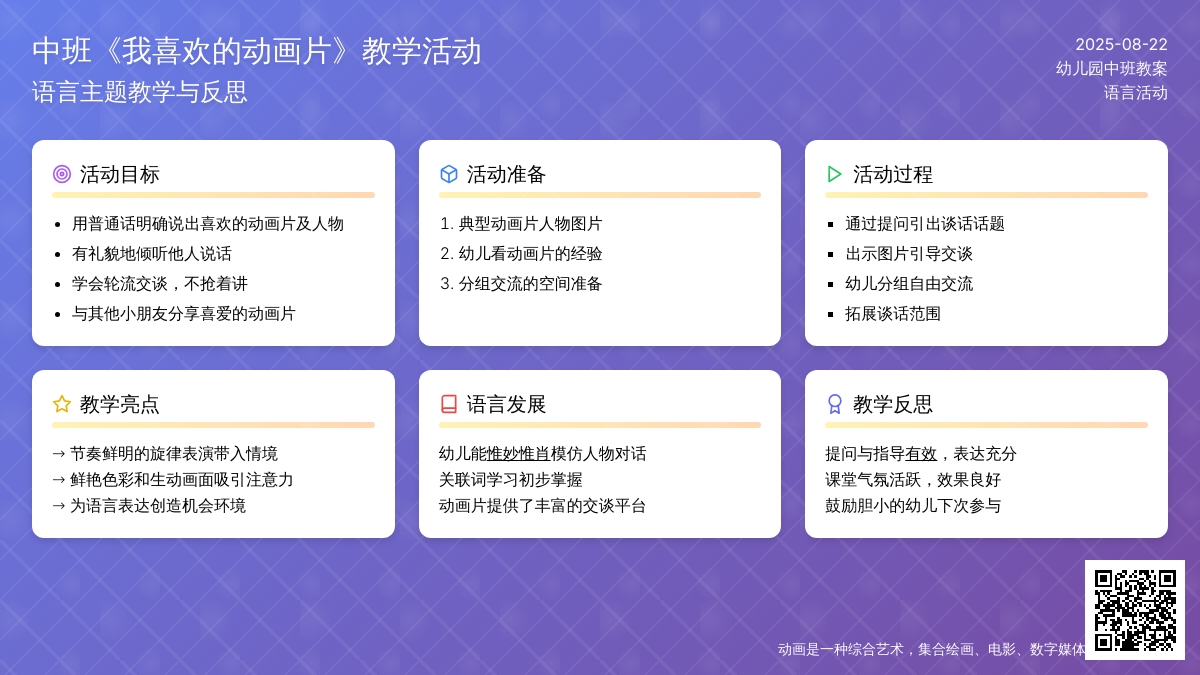 中班《我喜欢的动画片》教学活动
语言主题教学与反思

2025-08-22
幼儿园中班教案
语言活动

活动目标

- 用普通话明确说出喜欢的动画片及人物
- 有礼貌地倾听他人说话
- 学会轮流交谈，不抢着讲
- 与其他小朋友分享喜爱的动画片

活动准备

1. 典型动画片人物图片
2. 幼儿看动画片的经验
3. 分组交流的空间准备

活动过程

- 通过提问引出谈话话题
- 出示图片引导交谈
- 幼儿分组自由交流
- 拓展谈话范围

教学亮点

→ 节奏鲜明的旋律表演带入情境
→ 鲜艳色彩和生动画面吸引注意力
→ 为语言表达创造机会环境

语言发展

幼儿能惟妙惟肖模仿人物对话
关联词学习初步掌握
动画片提供了丰富的交谈平台

教学反思

提问与指导有效，表达充分
课堂气氛活跃，效果良好
鼓励胆小的幼儿下次参与

动画是一种综合艺术，集合绘画、电影、数字媒体